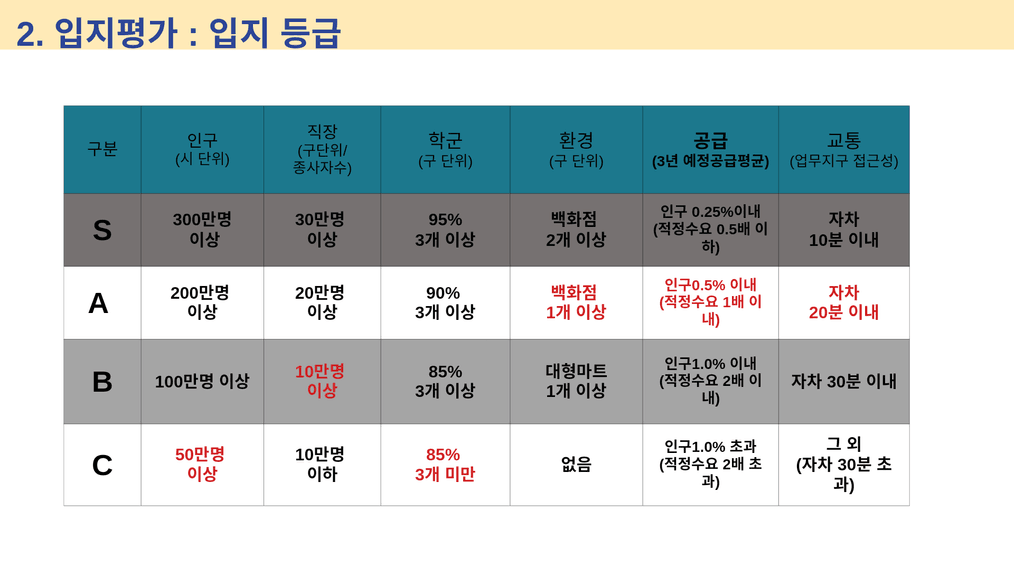 2. 입지평가 : 입지 등급

| 구분 | 인구 (시 단위) | 직장 (구단위/ 종사자수) | 학군 (구 단위) | 환경 (구 단위) | 공급 (3년 예정공급평균) | 교통 (업무지구 접근성) |
|---|---|---|---|---|---|---|
| S | 300만명 이상 | 30만명 이상 | 95% 3개 이상 | 백화점 2개 이상 | 인구 0.25%이내 (적정수요 0.5배 이하) | 자차 10분 이내 |
| A | 200만명 이상 | 20만명 이상 | 90% 3개 이상 | 백화점 1개 이상 | 인구0.5% 이내 (적정수요 1배 이내) | 자차 20분 이내 |
| B | 100만명 이상 | 10만명 이상 | 85% 3개 이상 | 대형마트 1개 이상 | 인구1.0% 이내 (적정수요 2배 이내) | 자차 30분 이내 |
| C | 50만명 이상 | 10만명 이하 | 85% 3개 미만 | 없음 | 인구1.0% 초과 (적정수요 2배 초과) | 그 외 (자차 30분 초과) |